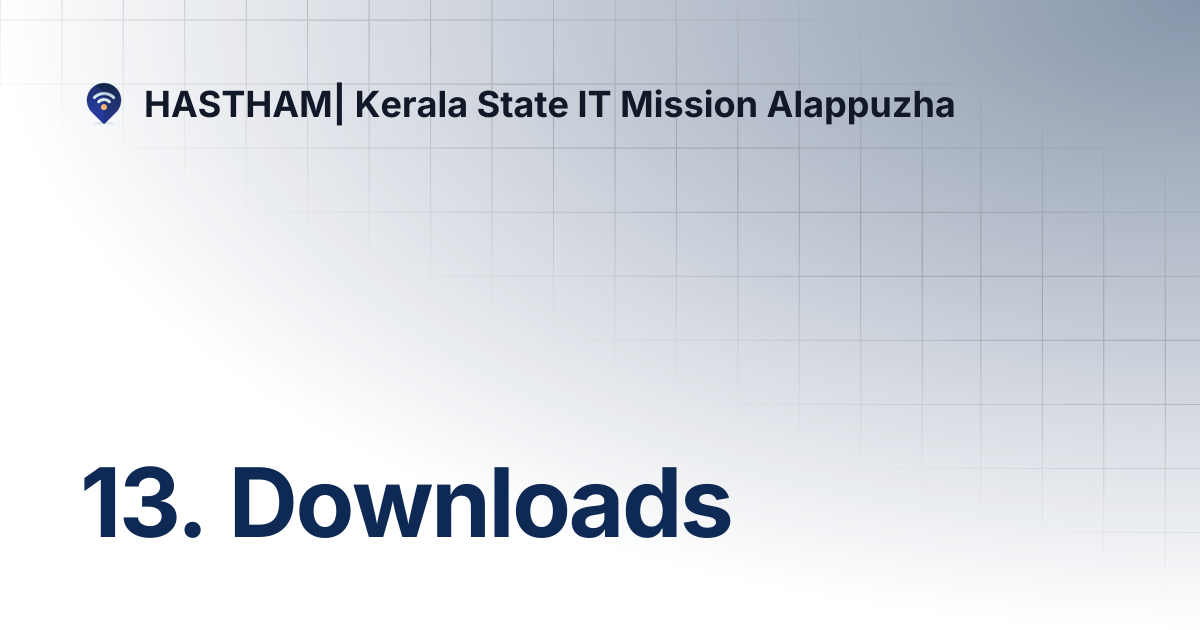 HASTHAM| Kerala State IT Mission Alappuzha

13. Downloads